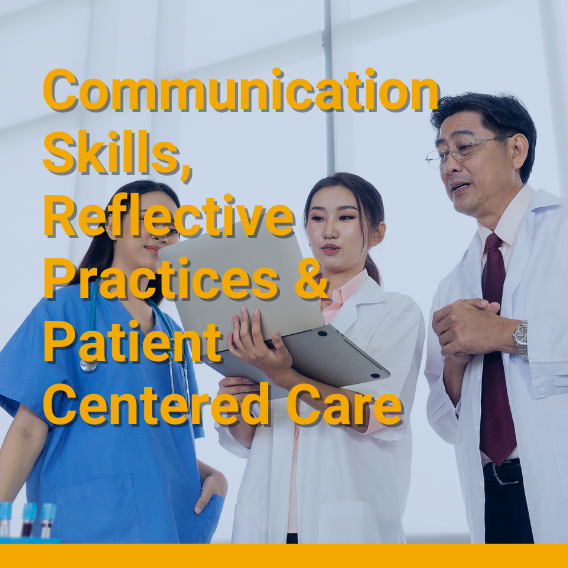 Communication Skills, Reflective Practices & Patient Centered Care